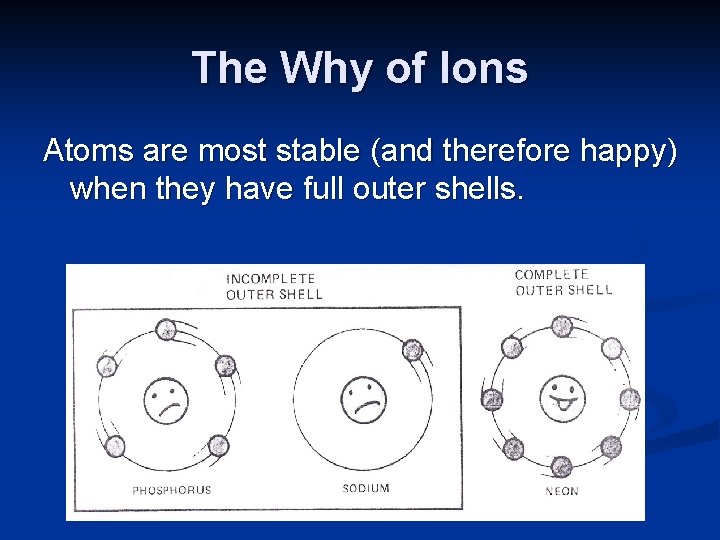 The Why of Ions

Atoms are most stable (and therefore happy) when they have full outer shells.

INCOMPLETE OUTER SHELL

COMPLETE OUTER SHELL

PHOSPHORUS

SODIUM

NEON